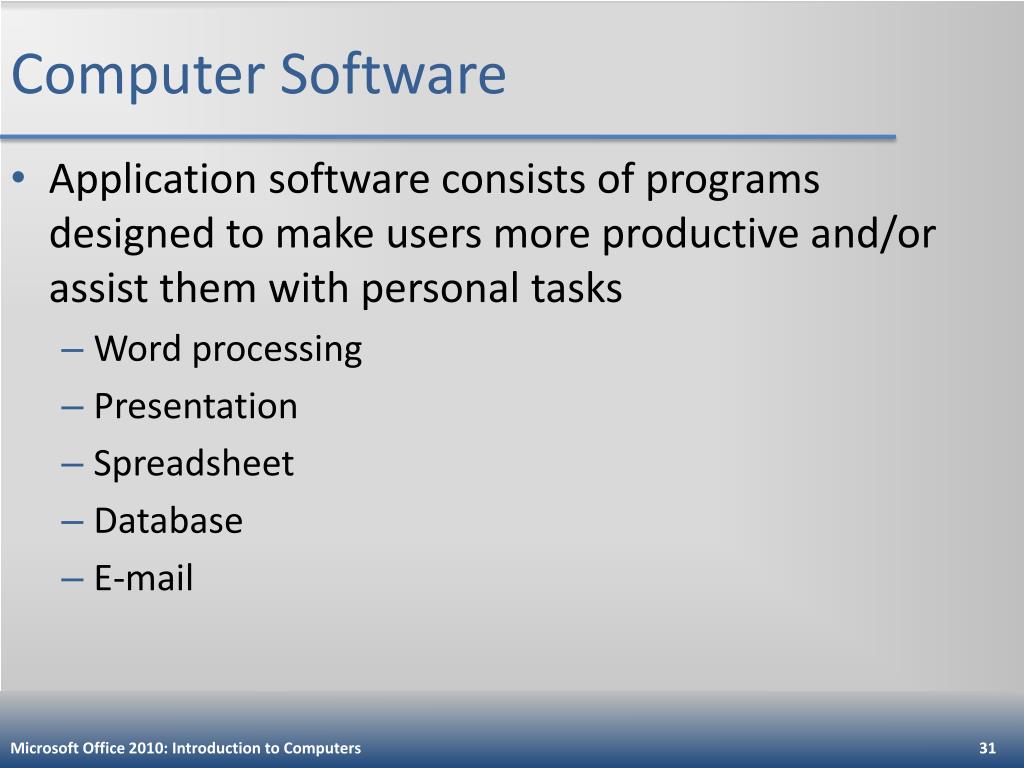 Computer Software

• Application software consists of programs designed to make users more productive and/or assist them with personal tasks
– Word processing
– Presentation
– Spreadsheet
– Database
– E-mail

Microsoft Office 2010: Introduction to Computers

31